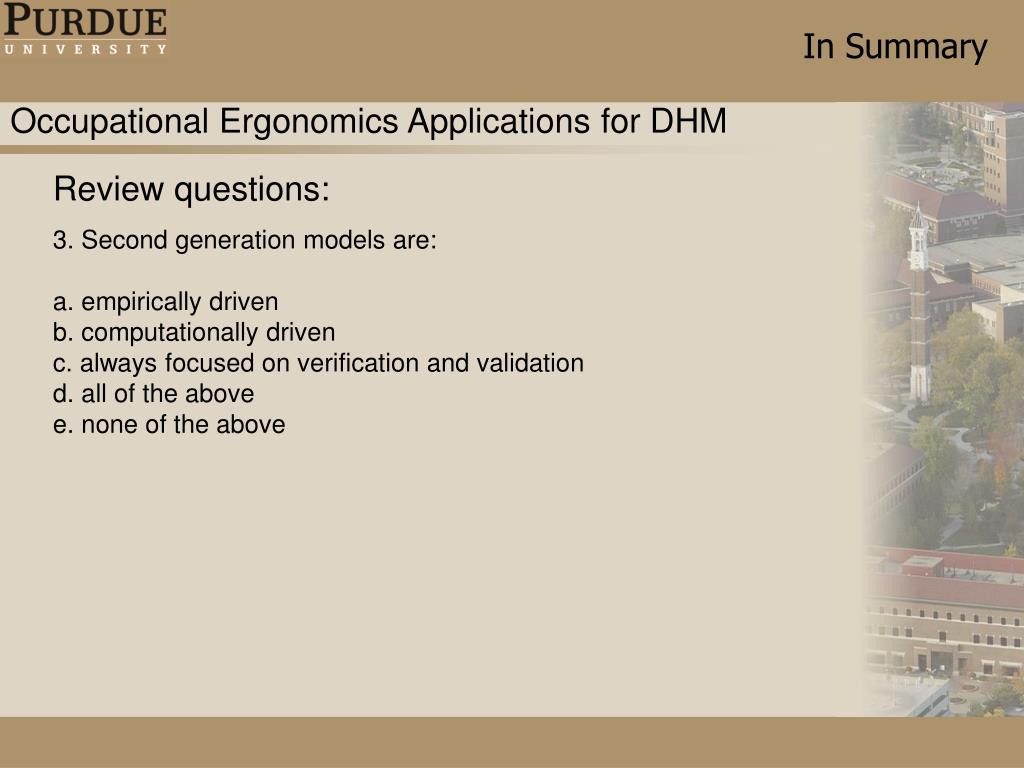 PURDUE
UNIVERSITY

In Summary

Occupational Ergonomics Applications for DHM

Review questions:

3. Second generation models are:

a. empirically driven
b. computationally driven
c. always focused on verification and validation
d. all of the above
e. none of the above